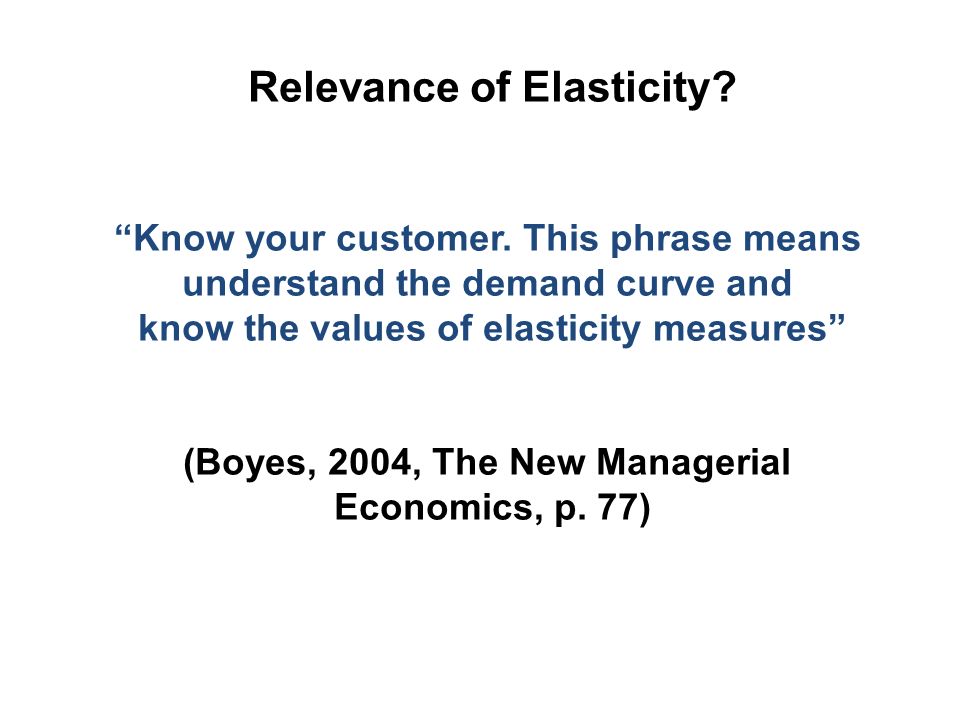 Relevance of Elasticity?

“Know your customer. This phrase means understand the demand curve and know the values of elasticity measures”

(Boyes, 2004, The New Managerial Economics, p. 77)